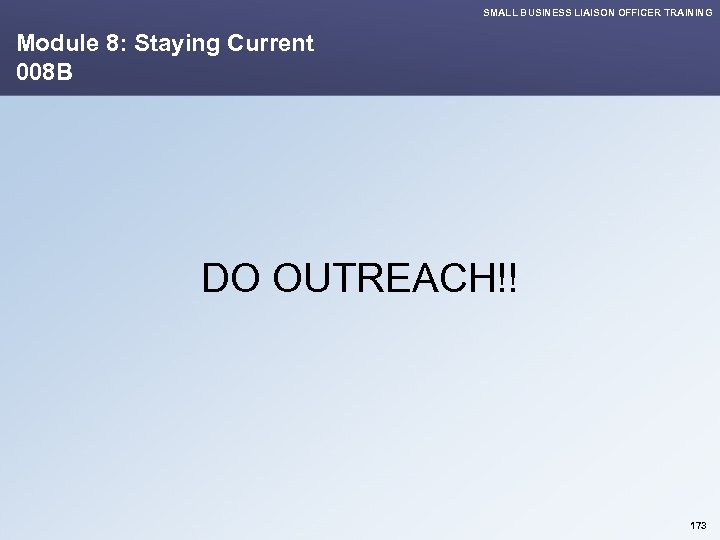 SMALL BUSINESS LIAISON OFFICER TRAINING

Module 8: Staying Current
008B

DO OUTREACH!!

173